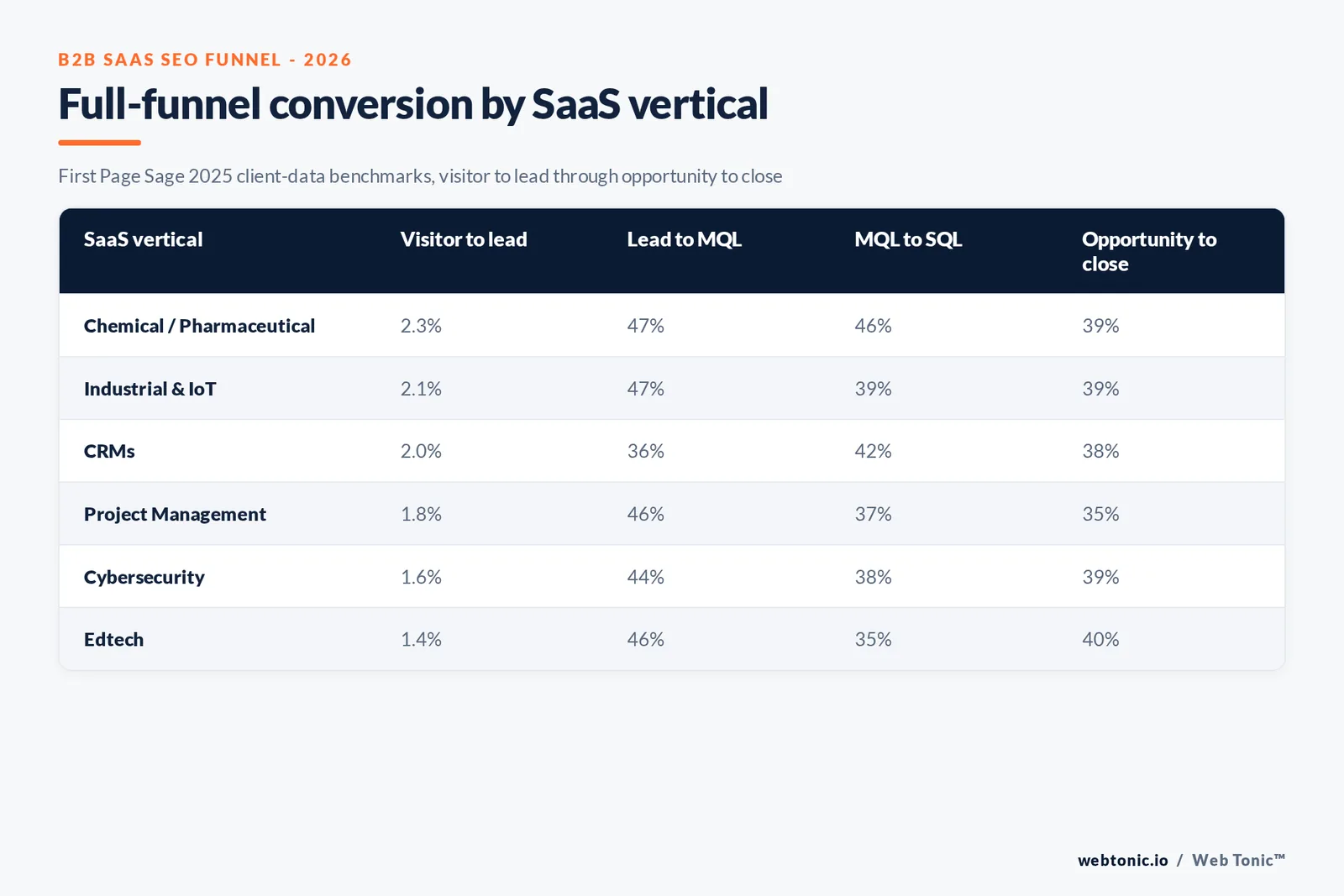 B2B SAAS SEO FUNNEL - 2026

Full-funnel conversion by SaaS vertical

First Page Sage 2025 client-data benchmarks, visitor to lead through opportunity to close

| SaaS vertical | Visitor to lead | Lead to MQL | MQL to SQL | Opportunity to close |
|---|---|---|---|---|
| Chemical / Pharmaceutical | 2.3% | 47% | 46% | 39% |
| Industrial & IoT | 2.1% | 47% | 39% | 39% |
| CRMs | 2.0% | 36% | 42% | 38% |
| Project Management | 1.8% | 46% | 37% | 35% |
| Cybersecurity | 1.6% | 44% | 38% | 39% |
| Edtech | 1.4% | 46% | 35% | 40% |

webtonic.io / Web Tonic™